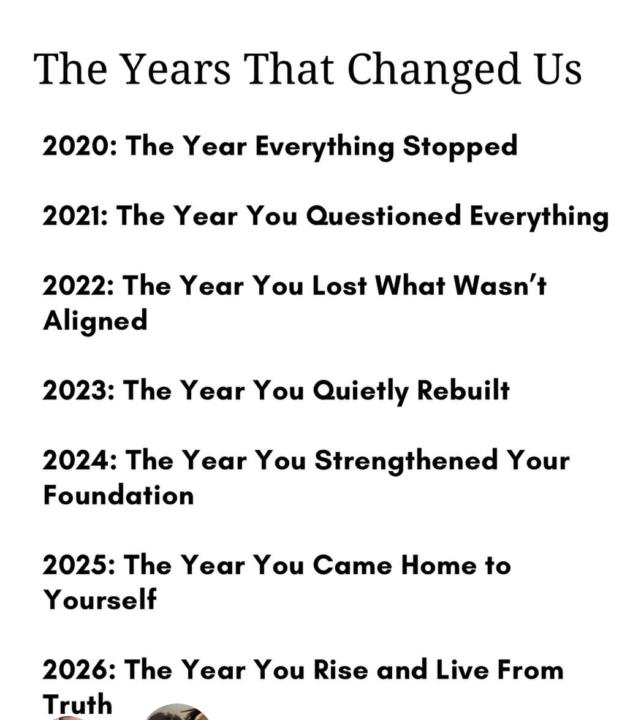 The Years That Changed Us

2020: The Year Everything Stopped

2021: The Year You Questioned Everything

2022: The Year You Lost What Wasn't Aligned

2023: The Year You Quietly Rebuilt

2024: The Year You Strengthened Your Foundation

2025: The Year You Came Home to Yourself

2026: The Year You Rise and Live From Truth